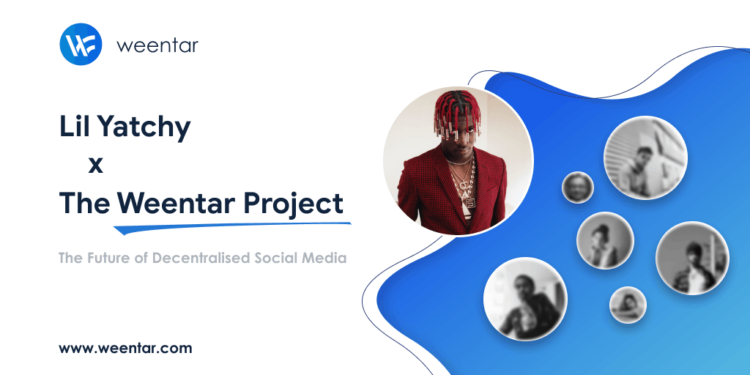 weentar

Lil Yatchy
x
The Weentar Project

The Future of Decentralised Social Media

www.weentar.com